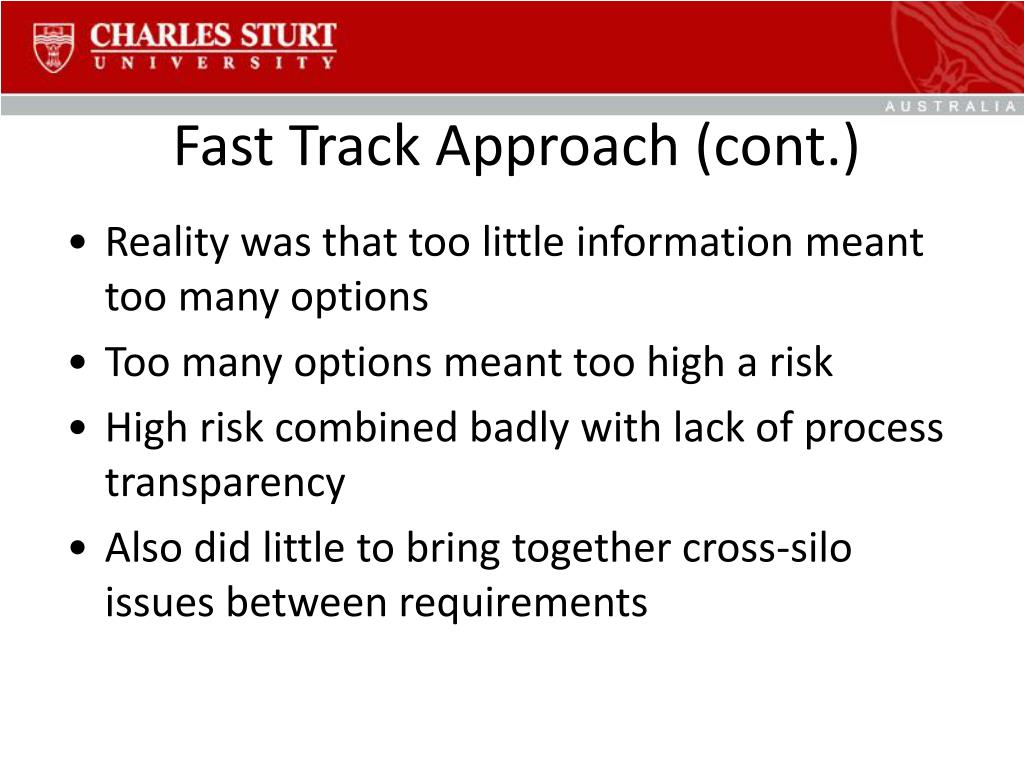 CHARLES STURT
UNIVERSITY

AUSTRALIA

Fast Track Approach (cont.)

• Reality was that too little information meant too many options
• Too many options meant too high a risk
• High risk combined badly with lack of process transparency
• Also did little to bring together cross-silo issues between requirements